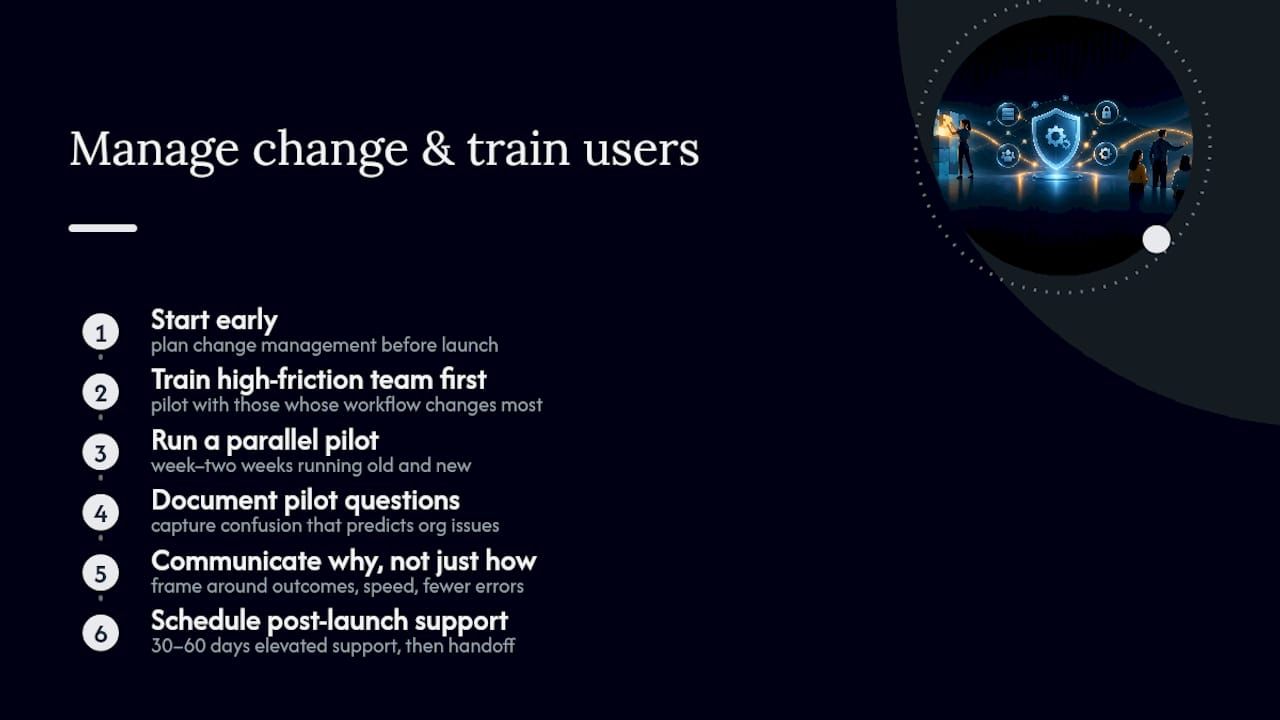 Manage change & train users

1
Start early
plan change management before launch

2
Train high-friction team first
pilot with those whose workflow changes most

3
Run a parallel pilot
week–two weeks running old and new

4
Document pilot questions
capture confusion that predicts org issues

5
Communicate why, not just how
frame around outcomes, speed, fewer errors

6
Schedule post-launch support
30–60 days elevated support, then handoff